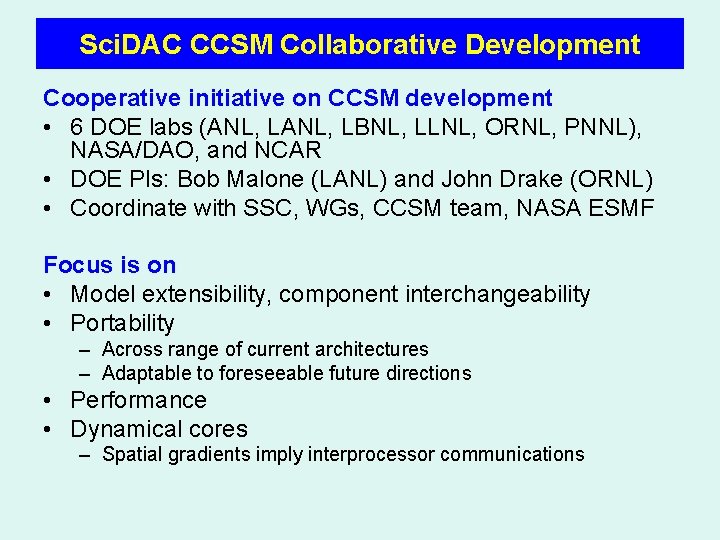 SciDAC CCSM Collaborative Development

Cooperative initiative on CCSM development
• 6 DOE labs (ANL, LANL, LBNL, LLNL, ORNL, PNNL), NASA/DAO, and NCAR
• DOE PIs: Bob Malone (LANL) and John Drake (ORNL)
• Coordinate with SSC, WGs, CCSM team, NASA ESMF

Focus is on
• Model extensibility, component interchangeability
• Portability
– Across range of current architectures
– Adaptable to foreseeable future directions
• Performance
• Dynamical cores
– Spatial gradients imply interprocessor communications